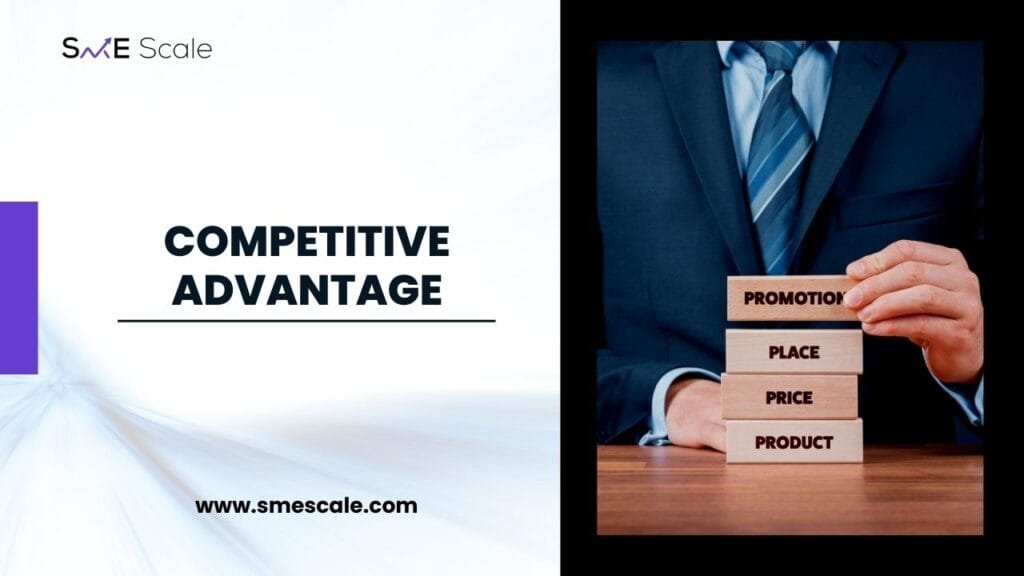 SME Scale

COMPETITIVE ADVANTAGE

www.smescale.com

PROMOTION

PLACE

PRICE

PRODUCT